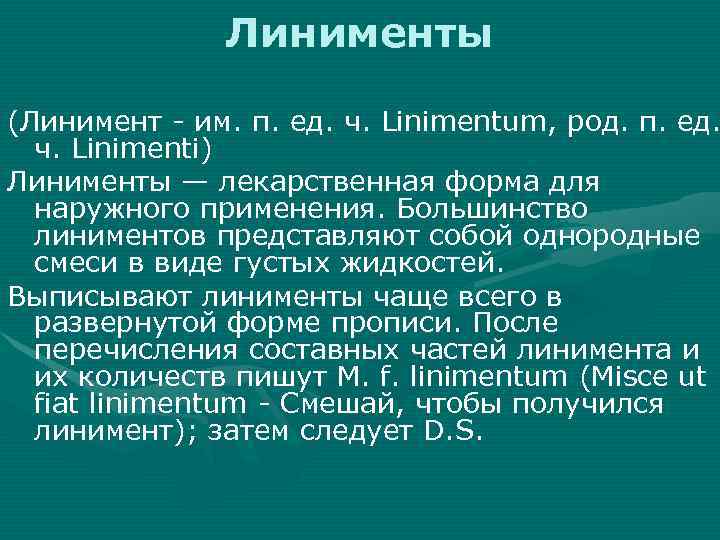 Линименты

(Линимент - им. п. ед. ч. Linimentum, род. п. ед. ч. Linimenti)

Линименты — лекарственная форма для наружного применения. Большинство линиментов представляют собой однородные смеси в виде густых жидкостей.

Выписывают линименты чаще всего в развернутой форме прописи. После перечисления составных частей линимента и их количеств пишут M. f. linimentum (Misce ut fiat linimentum - Смешай, чтобы получился линимент); затем следует D.S.